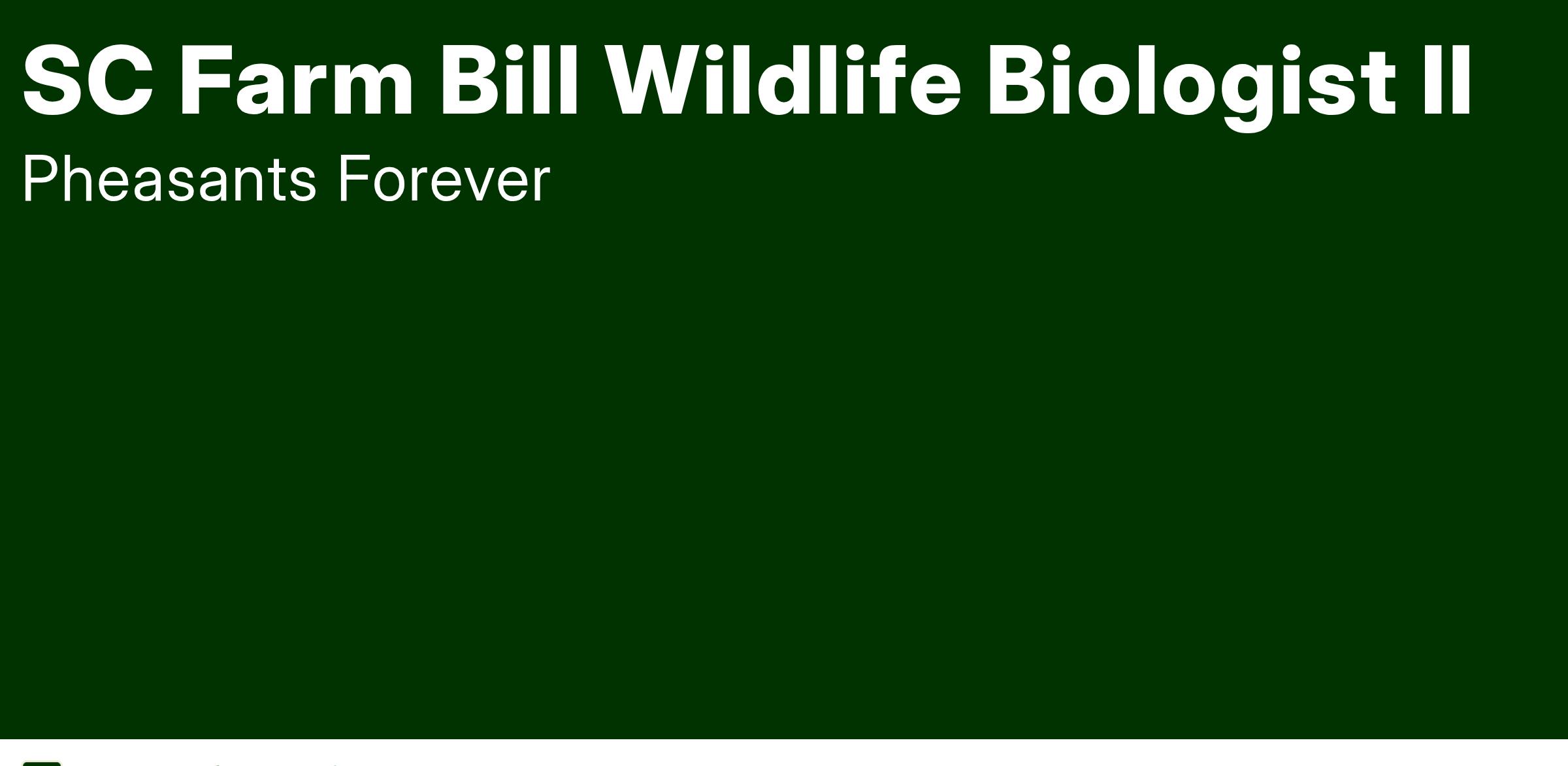 SC Farm Bill Wildlife Biologist II
Pheasants Forever